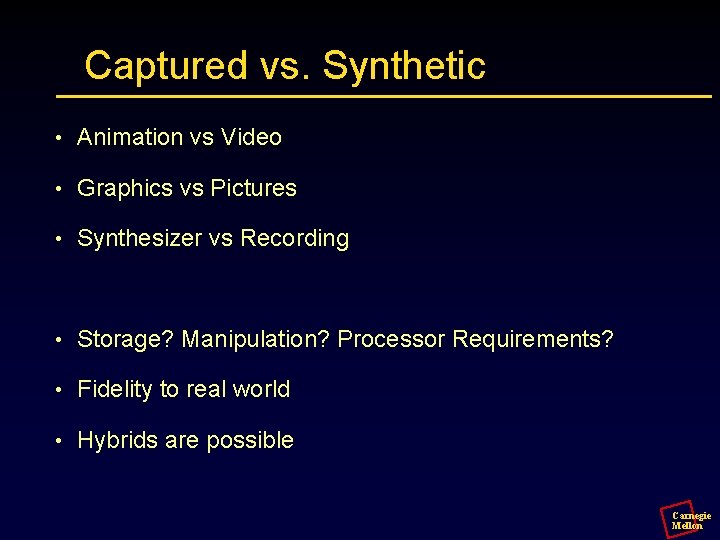 Captured vs. Synthetic

• Animation vs Video

• Graphics vs Pictures

• Synthesizer vs Recording

• Storage? Manipulation? Processor Requirements?

• Fidelity to real world

• Hybrids are possible

Carnegie Mellon